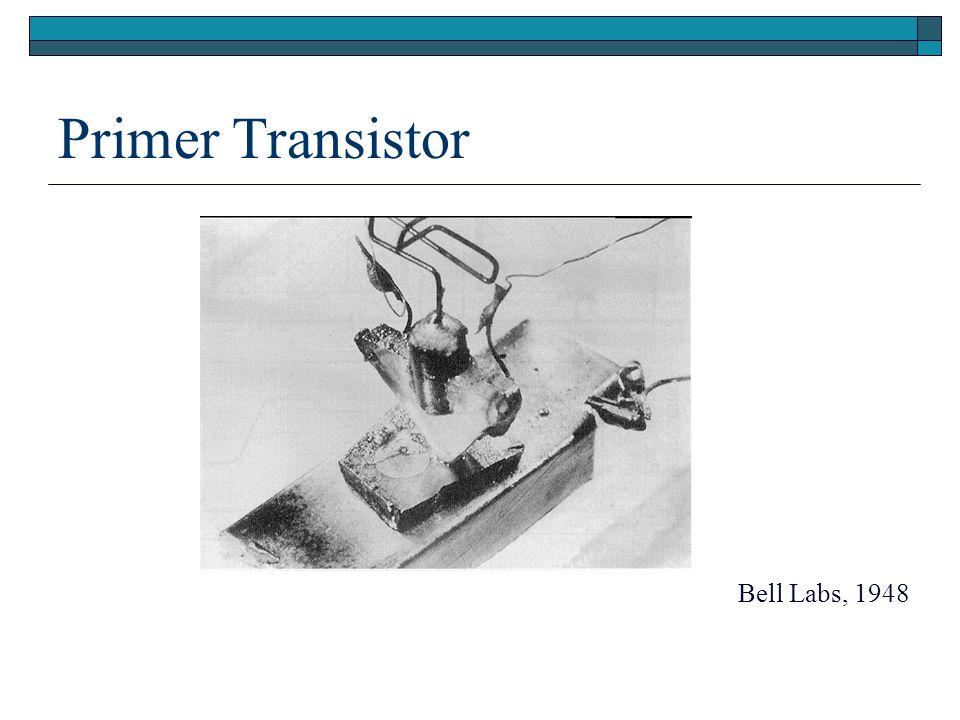 Primer Transistor

Bell Labs, 1948